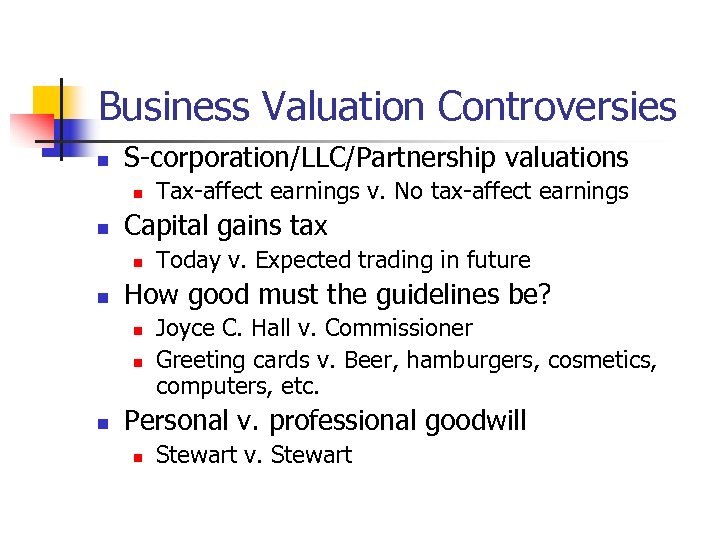 Business Valuation Controversies

- S-corporation/LLC/Partnership valuations
  - Tax-affect earnings v. No tax-affect earnings
- Capital gains tax
  - Today v. Expected trading in future
- How good must the guidelines be?
  - Joyce C. Hall v. Commissioner
  - Greeting cards v. Beer, hamburgers, cosmetics, computers, etc.
- Personal v. professional goodwill
  - Stewart v. Stewart